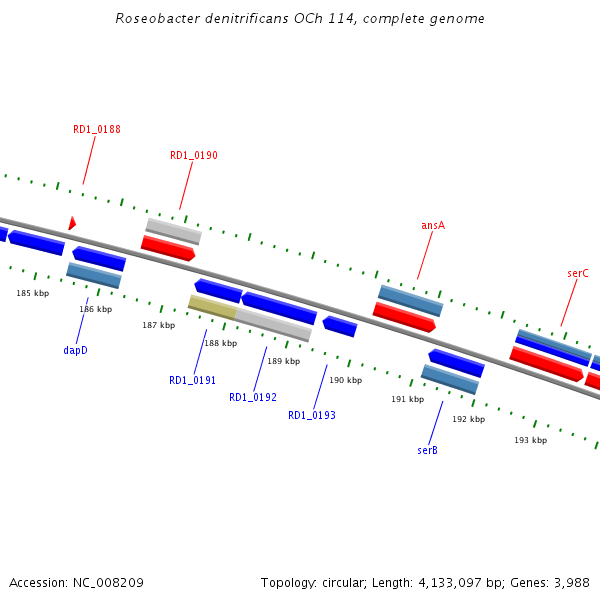 Roseobacter denitrificans OCh 114, complete genome

RD1_0188

RD1_0190

ansA

serC

185 kbp

186 kbp

187 kbp

188 kbp

189 kbp

190 kbp

191 kbp

192 kbp

193 kbp

dapD

RD1_0191

RD1_0192

RD1_0193

serB

Accession: NC_008209

Topology: circular; Length: 4,133,097 bp; Genes: 3,988